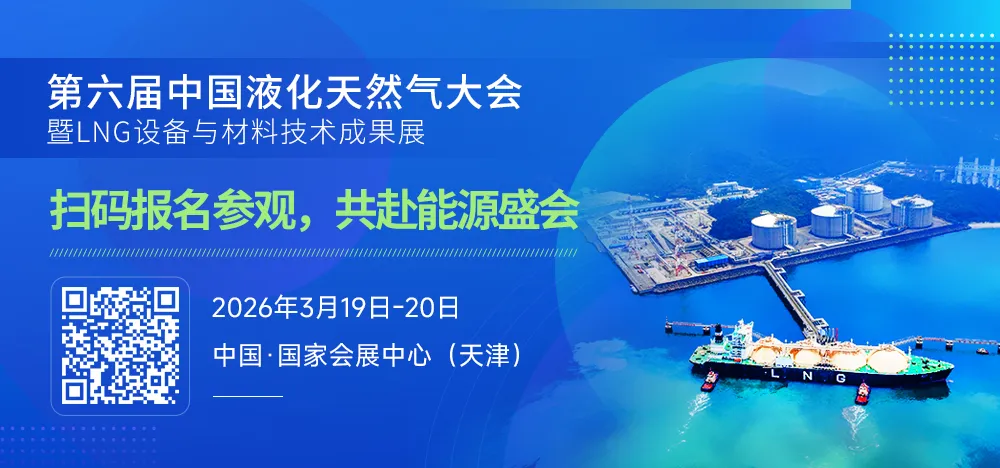 第六届中国液化天然气大会
暨LNG设备与材料技术成果展

扫码报名参观，共赴能源盛会

2026年3月19日-20日

中国·国家会展中心（天津）

LNG